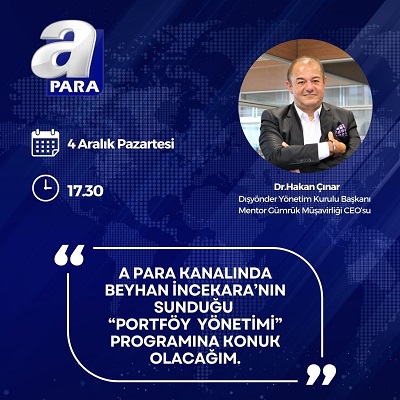 a
PARA

4 Aralık Pazartesi

17.30

Dr.Hakan Çınar
Dışyönder Yönetim Kurulu Başkanı
Mentor Gümrük Müşavirliği CEO'su

“

A PARA KANALINDA BEYHAN İNCEKARA'NIN SUNDUĞU “PORTFÖY YÖNETİMİ” PROGRAMINA KONUK OLACAĞIM.

”